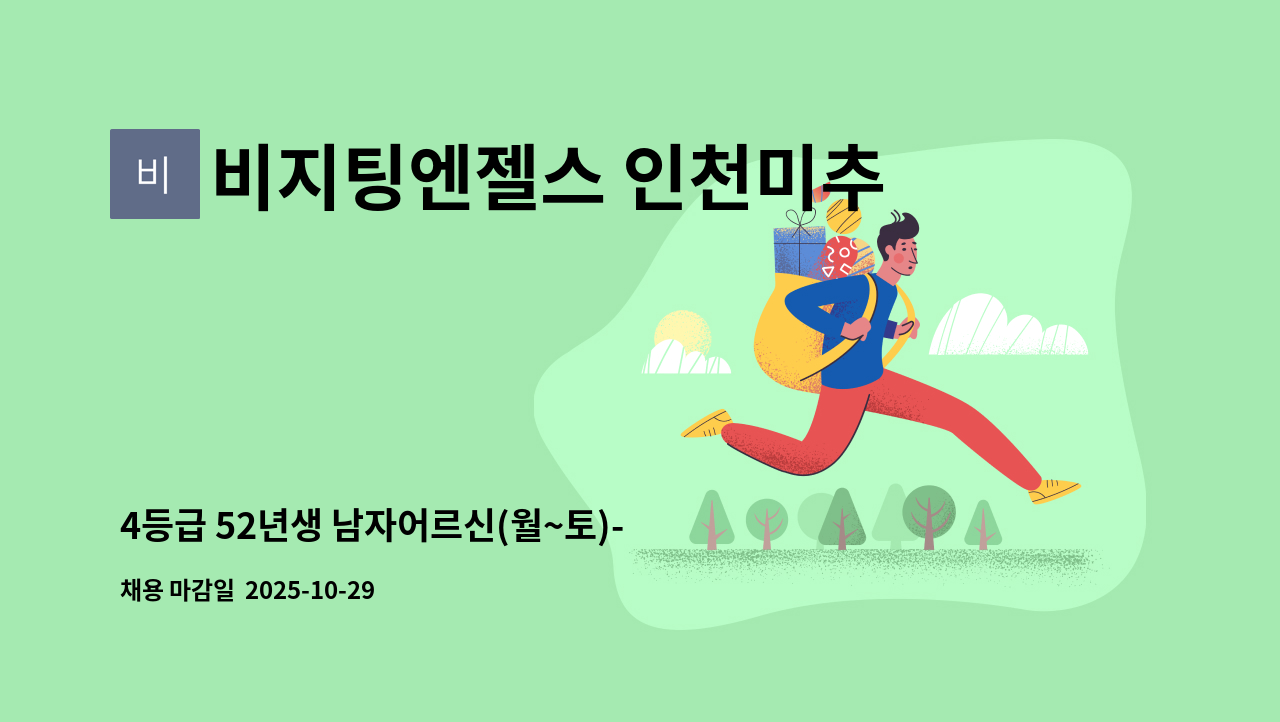 비

비지팅엔젤스 인천미추

4등급 52년생 남자어르신(월~토)-

채용 마감일 2025-10-29